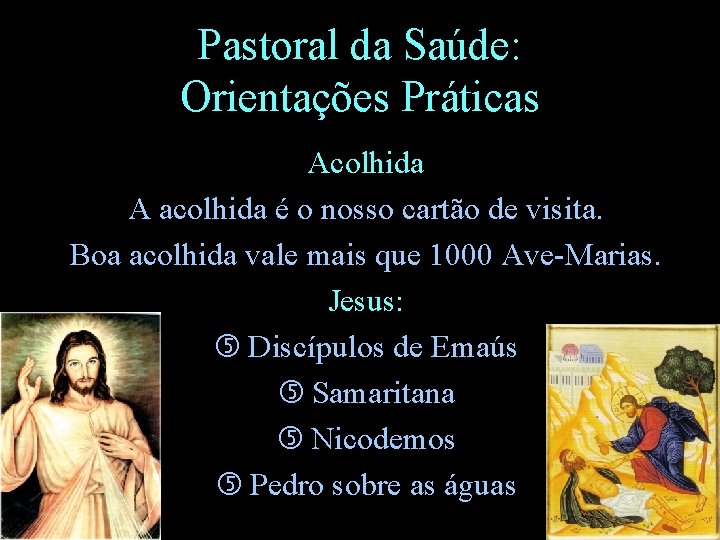 Pastoral da Saúde: Orientações Práticas

Acolhida

A acolhida é o nosso cartão de visita.

Boa acolhida vale mais que 1000 Ave-Marias.

Jesus:

⑤ Discípulos de Emaús

⑤ Samaritana

⑤ Nicodemos

⑤ Pedro sobre as águas